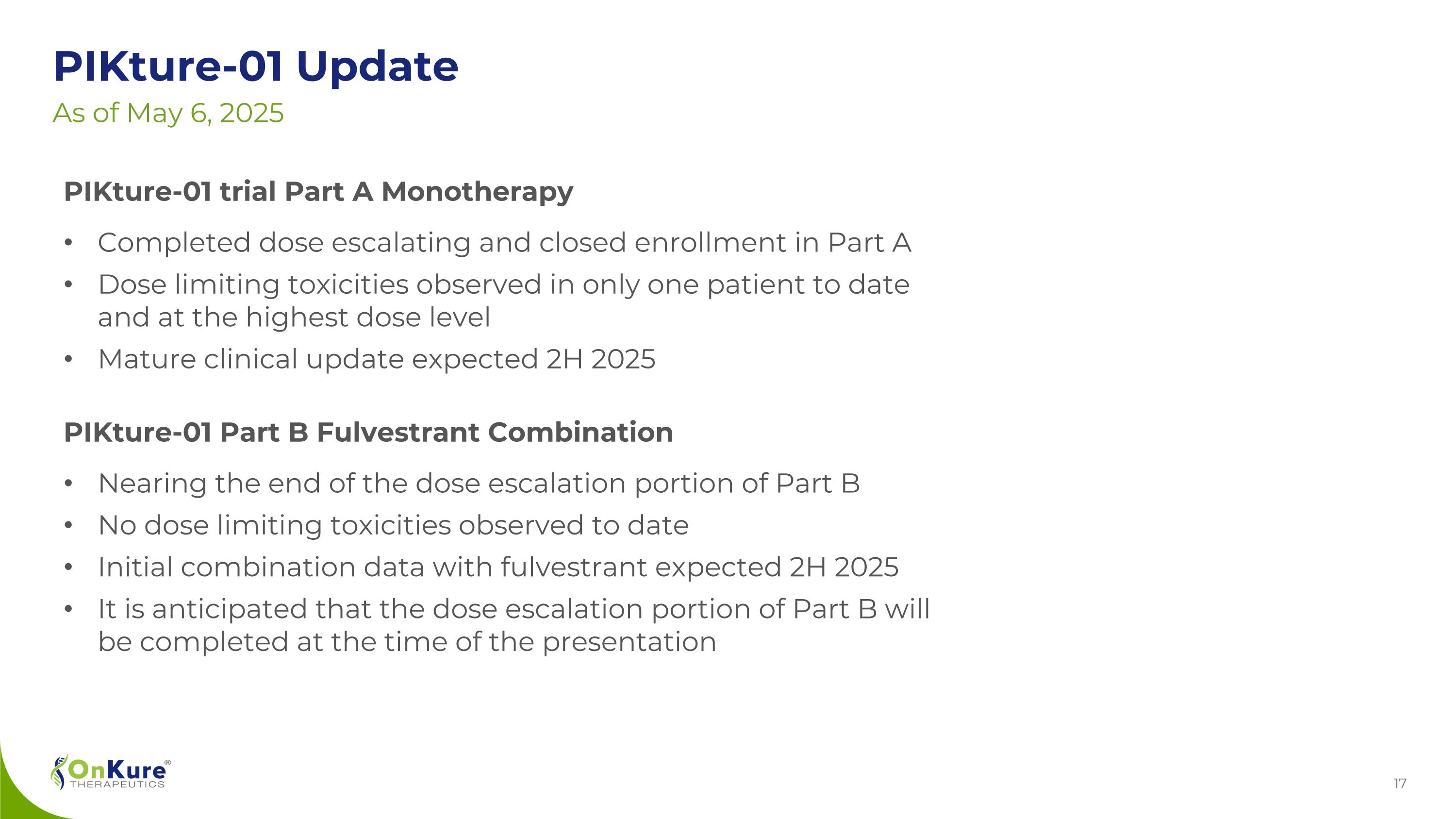 PIKture-01 Update
As of May 6, 2025

PIKture-01 trial Part A Monotherapy

• Completed dose escalating and closed enrollment in Part A
• Dose limiting toxicities observed in only one patient to date and at the highest dose level
• Mature clinical update expected 2H 2025

PIKture-01 Part B Fulvestrant Combination

• Nearing the end of the dose escalation portion of Part B
• No dose limiting toxicities observed to date
• Initial combination data with fulvestrant expected 2H 2025
• It is anticipated that the dose escalation portion of Part B will be completed at the time of the presentation

OnKure® THERAPEUTICS

17